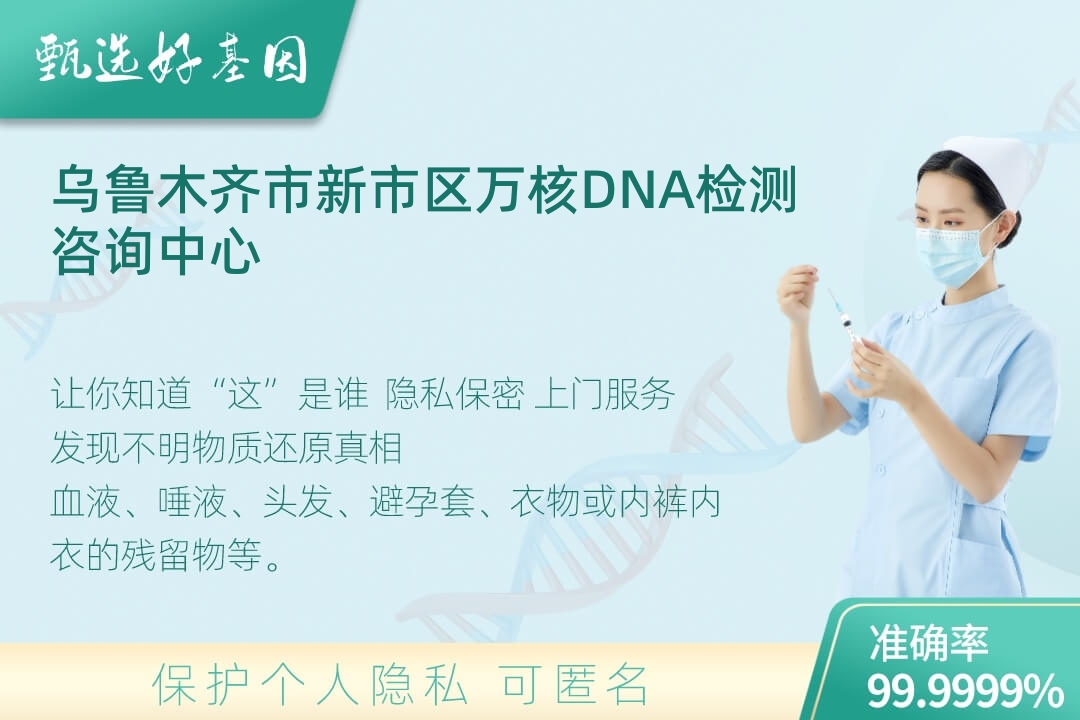 甄选好基因

乌鲁木齐市新市区万核DNA检测咨询中心

让你知道“这”是谁 隐私保密 上门服务
发现不明物质还原真相
血液、唾液、头发、避孕套、衣物或内裤内衣的残留物等。

保护个人隐私 可匿名

准确率
99.9999%